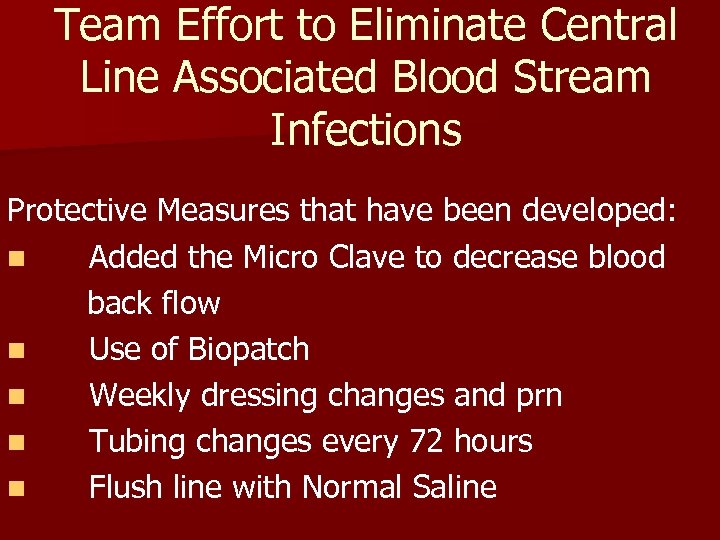 Team Effort to Eliminate Central Line Associated Blood Stream Infections

Protective Measures that have been developed:
- Added the Micro Clave to decrease blood back flow
- Use of Biopatch
- Weekly dressing changes and prn
- Tubing changes every 72 hours
- Flush line with Normal Saline